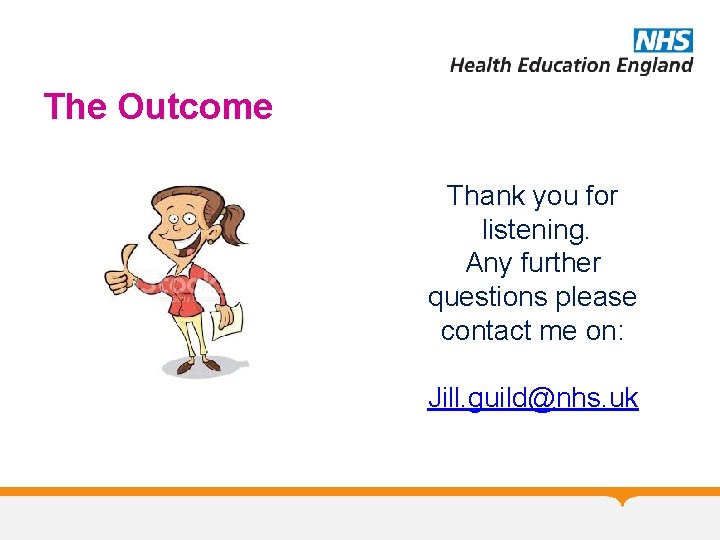 NHS
Health Education England

The Outcome

Thank you for listening.
Any further questions please contact me on:

Jill.guild@nhs.uk